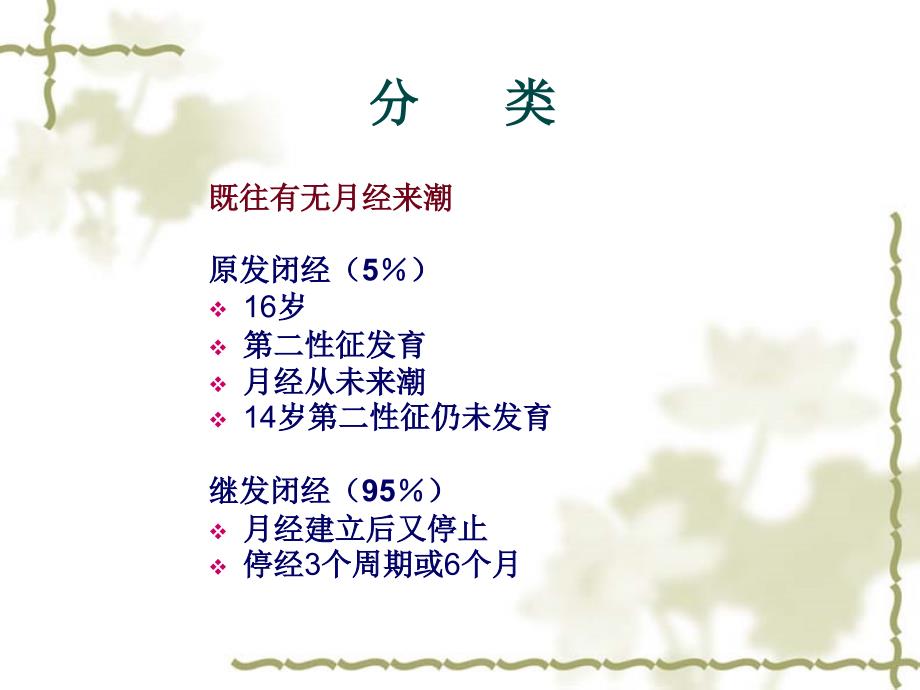 分　类

既往有无月经来潮

原发闭经（5％）
❖ 16岁
❖ 第二性征发育
❖ 月经从未来潮
❖ 14岁第二性征仍未发育

继发闭经（95％）
❖ 月经建立后又停止
❖ 停经3个周期或6个月